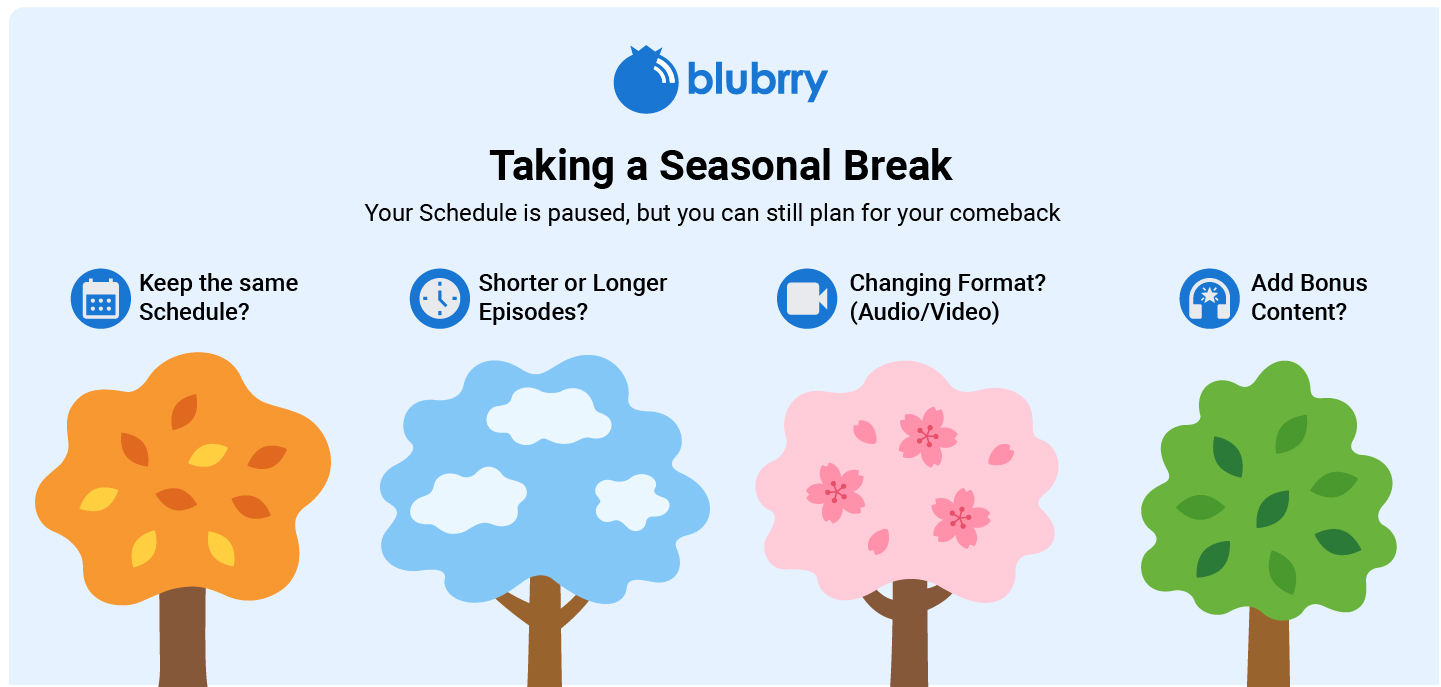 blubrry

Taking a Seasonal Break

Your Schedule is paused, but you can still plan for your comeback

Keep the same Schedule?

Shorter or Longer Episodes?

Changing Format? (Audio/Video)

Add Bonus Content?